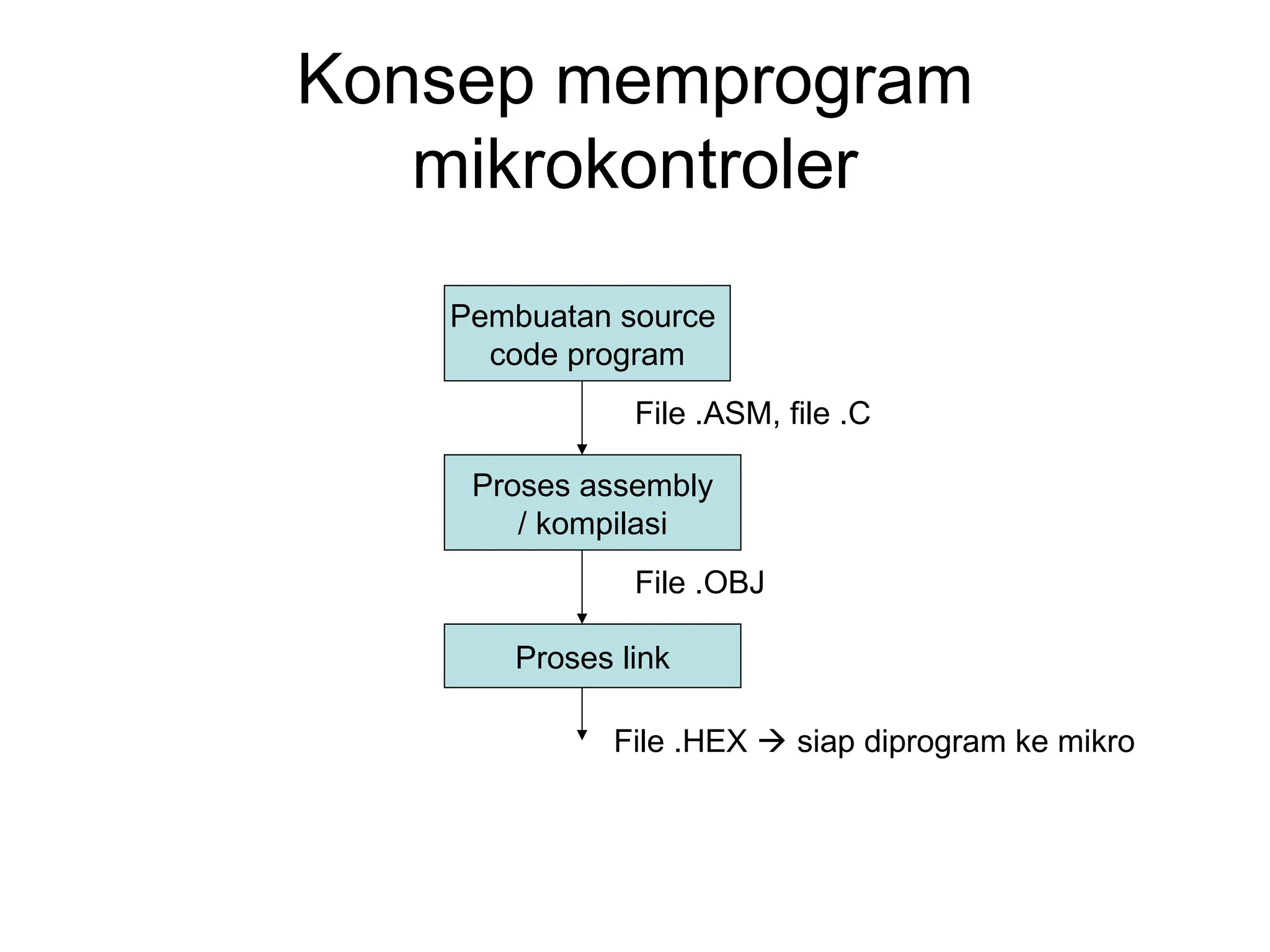 Konsep memprogram mikrokontroler

Pembuatan source code program

File .ASM, file .C

Proses assembly / kompilasi

File .OBJ

Proses link

File .HEX → siap diprogram ke mikro